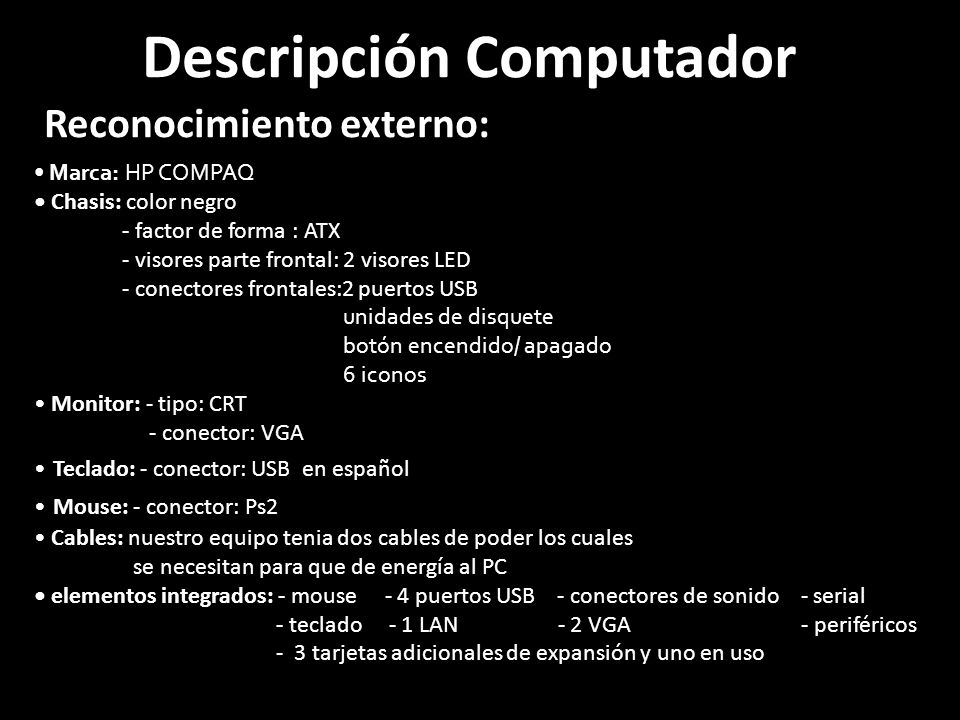 Descripción Computador

Reconocimiento externo:

• Marca: HP COMPAQ
• Chasis: color negro
- factor de forma : ATX
- visores parte frontal: 2 visores LED
- conectores frontales:2 puertos USB
unidades de disquete
botón encendido/ apagado
6 iconos
• Monitor: - tipo: CRT
- conector: VGA
• Teclado: - conector: USB en español
• Mouse: - conector: Ps2
• Cables: nuestro equipo tenia dos cables de poder los cuales se necesitan para que de energía al PC
• elementos integrados: - mouse - 4 puertos USB - conectores de sonido - serial
- teclado - 1 LAN - 2 VGA - periféricos
- 3 tarjetas adicionales de expansión y uno en uso